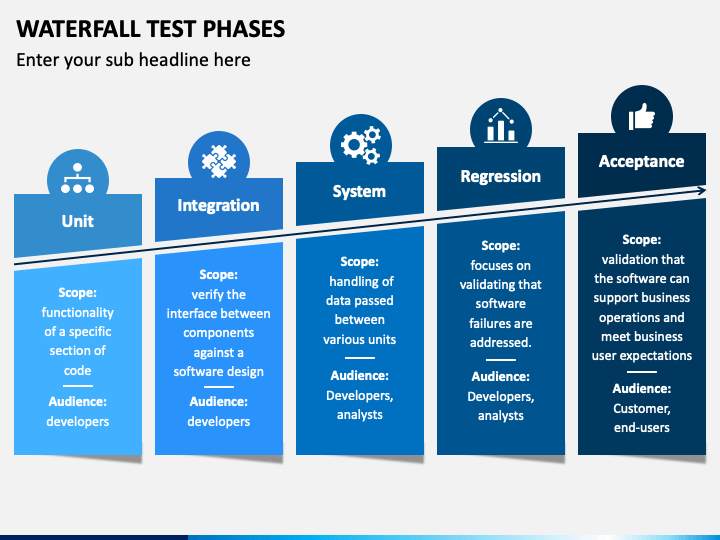 WATERFALL TEST PHASES

Enter your sub headline here

Unit

Scope: functionality of a specific section of code

Audience: developers

Integration

Scope: verify the interface between components against a software design

Audience: developers

System

Scope: handling of data passed between various units

Audience: Developers, analysts

Regression

Scope: focuses on validating that software failures are addressed.

Audience: Developers, analysts

Acceptance

Scope: validation that the software can support business operations and meet business user expectations

Audience: Customer, end-users